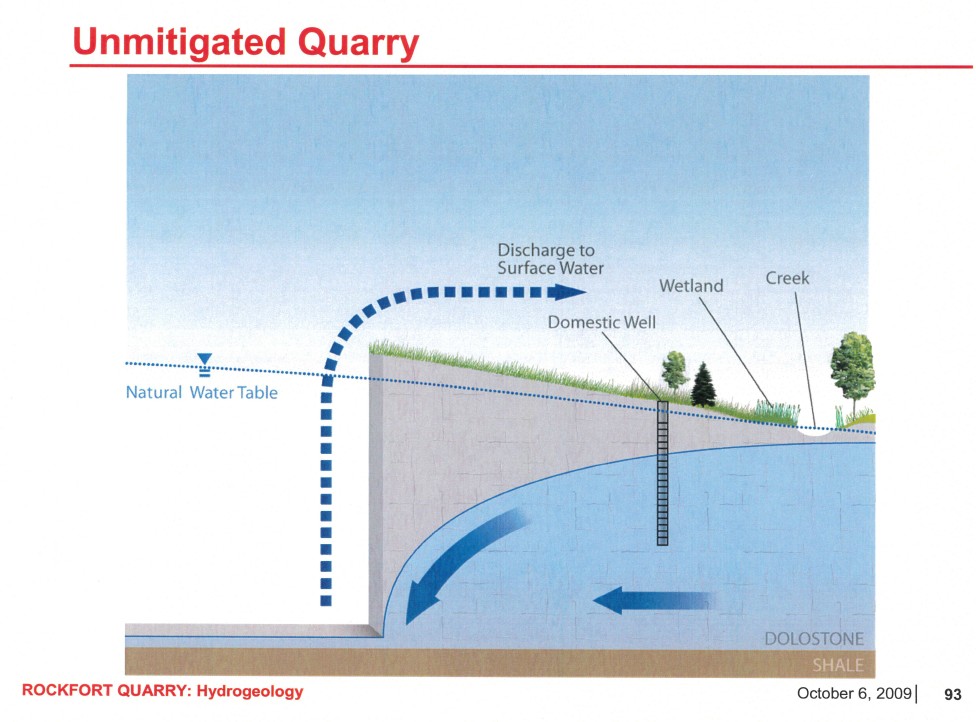 Unmitigated Quarry

Discharge to Surface Water

Wetland

Creek

Domestic Well

Natural Water Table

DOLOSTONE

SHALE

ROCKFORT QUARRY: Hydrogeology

October 6, 2009 | 93